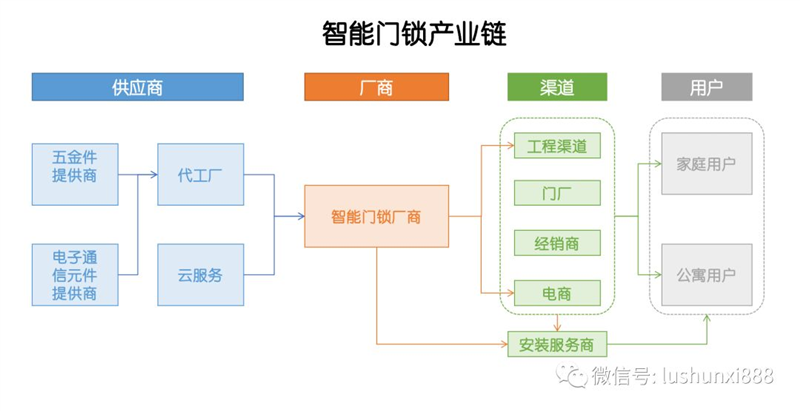 智能门锁产业链

供应商

厂商

渠道

用户

五金件提供商

电子通信元件提供商

代工厂

云服务

智能门锁厂商

工程渠道

门厂

经销商

电商

安装服务商

家庭用户

公寓用户

微信号: lushunxi888